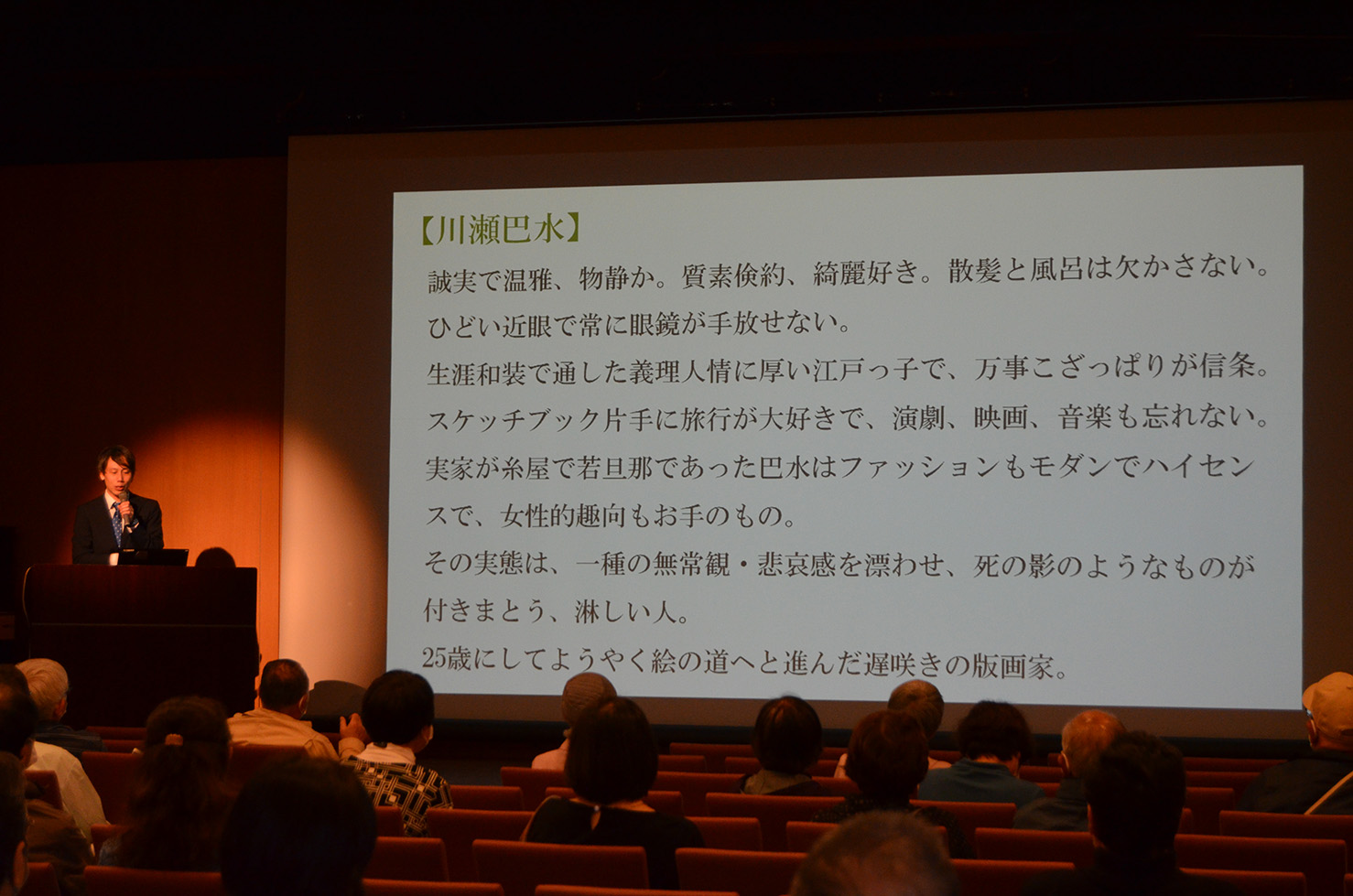 【川瀬巴水】
誠実で温雅、物静か。質素倹約、綺麗好き。散髪と風呂は欠かさない。
ひどい近眼で常に眼鏡が手放せない。
生涯和装で通した義理人情に厚い江戸っ子で、万事こざっぱりが信条。
スケッチブック片手に旅行が大好きで、演劇、映画、音楽も忘れない。
実家が糸屋で若旦那であった巴水はファッションもモダンでハイセンスで、女性的趣向もお手のもの。
その実態は、一種の無常観・悲哀感を漂わせ、死の影のようなものが付きまとう、淋しい人。
25歳にしてようやく絵の道へと進んだ遅咲きの版画家。